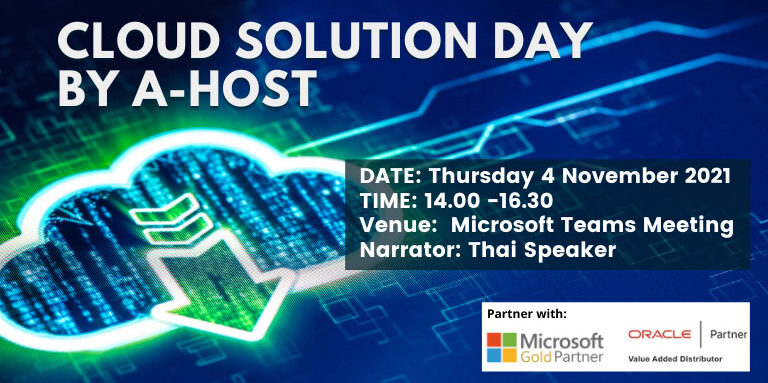 CLOUD SOLUTION DAY BY A-HOST

DATE: Thursday 4 November 2021
TIME: 14.00 -16.30
Venue: Microsoft Teams Meeting
Narrator: Thai Speaker

Partner with:

Microsoft Gold Partner

ORACLE | Partner
Value Added Distributor